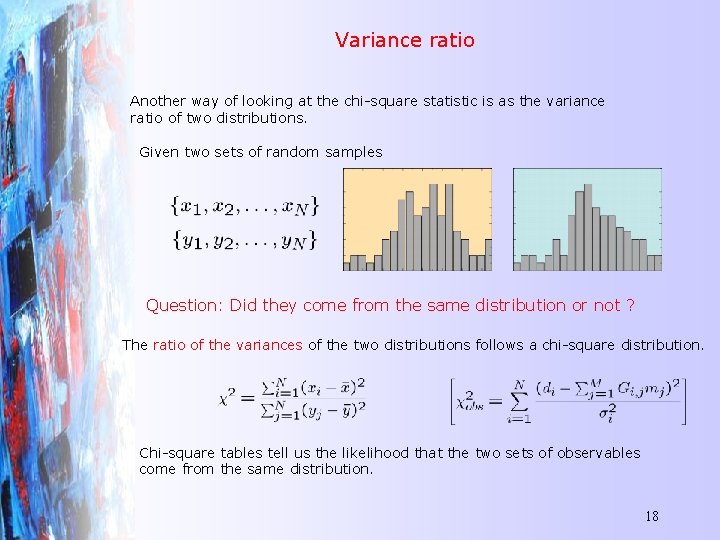 Variance ratio

Another way of looking at the chi-square statistic is as the variance ratio of two distributions.

Given two sets of random samples

$\{x_1, x_2, \ldots, x_N\}$
$\{y_1, y_2, \ldots, y_N\}$

Question: Did they come from the same distribution or not ?

The ratio of the variances of the two distributions follows a chi-square distribution.

$\chi^2 = \frac{\sum_{i=1}^{N}(x_i - \bar{x})^2}{\sum_{j=1}^{N}(y_j - \bar{y})^2}$

$\left[\chi^2_{obs} = \sum_{i=1}^{N} \frac{(d_i - \sum_{j=1}^{M} G_{i,j} m_j)^2}{\sigma_i^2}\right]$

Chi-square tables tell us the likelihood that the two sets of observables come from the same distribution.

18